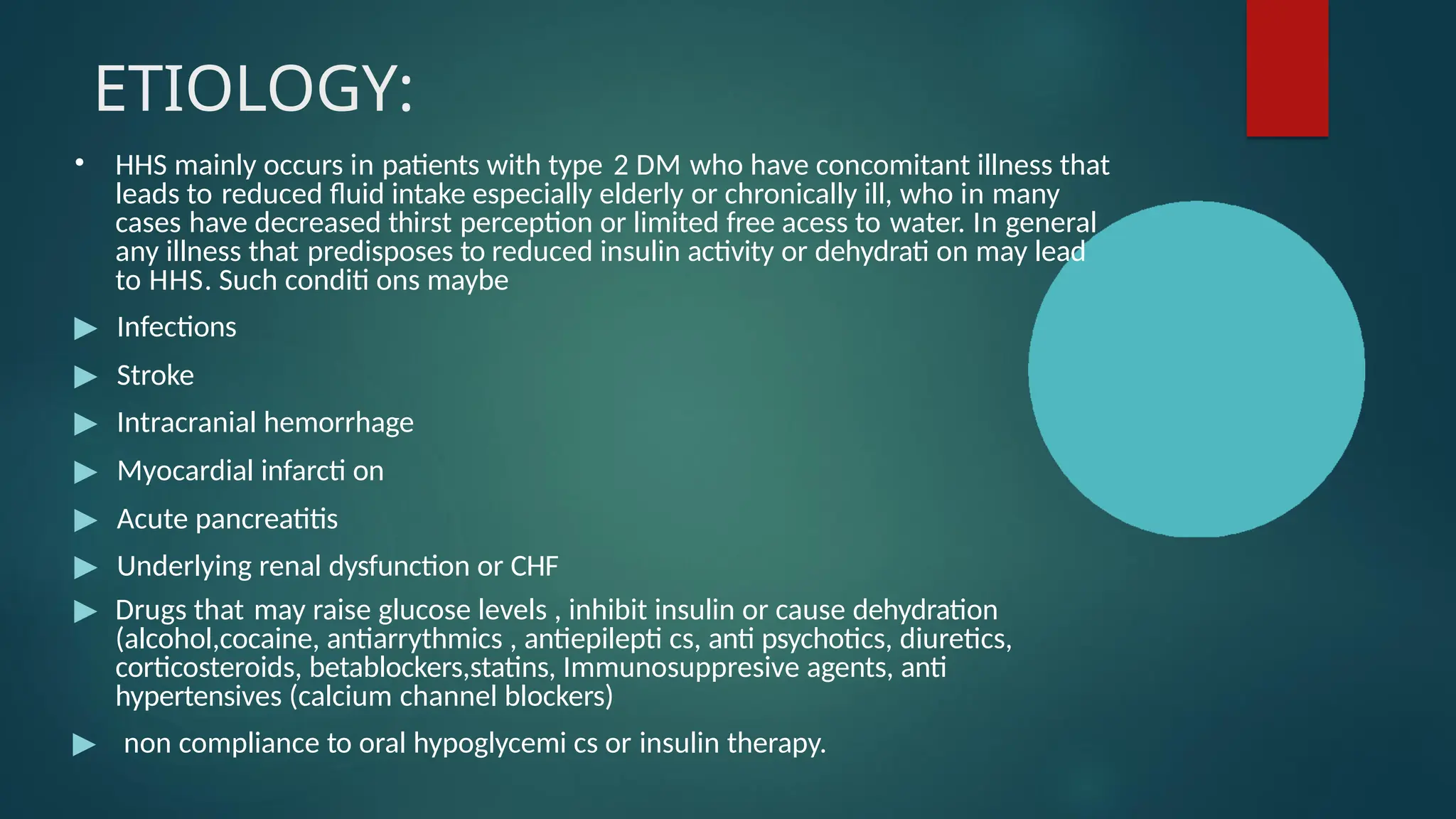 ETIOLOGY:

• HHS mainly occurs in patients with type 2 DM who have concomitant illness that leads to reduced fluid intake especially elderly or chronically ill, who in many cases have decreased thirst perception or limited free acess to water. In general any illness that predisposes to reduced insulin activity or dehydrati on may lead to HHS. Such conditi ons maybe

▶ Infections

▶ Stroke

▶ Intracranial hemorrhage

▶ Myocardial infarcti on

▶ Acute pancreatitis

▶ Underlying renal dysfunction or CHF

▶ Drugs that may raise glucose levels , inhibit insulin or cause dehydration (alcohol,cocaine, antiarrythmics , antiepilepti cs, anti psychotics, diuretics, corticosteroids, betablockers,statins, Immunosuppresive agents, anti hypertensives (calcium channel blockers)

▶ non compliance to oral hypoglycemi cs or insulin therapy.